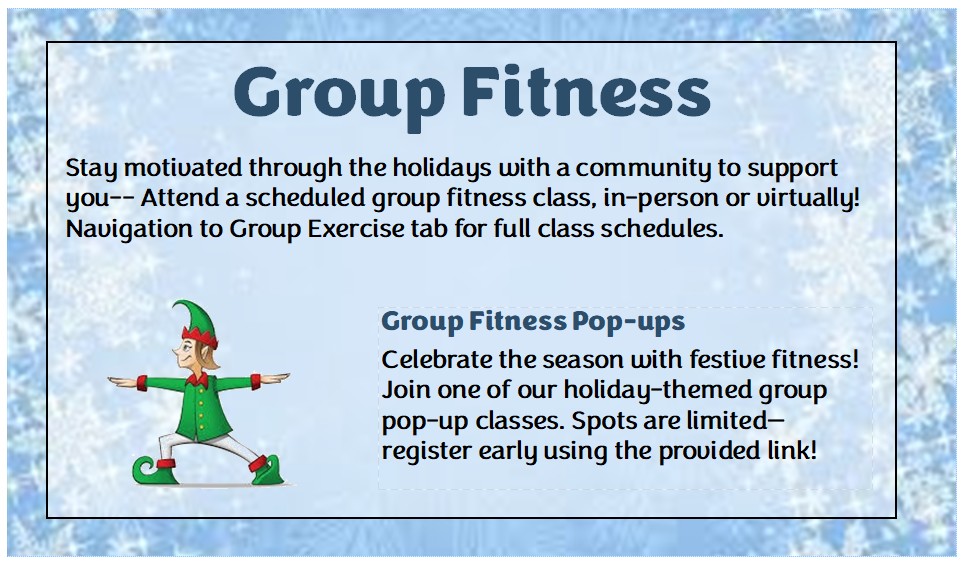 Group Fitness

Stay motivated through the holidays with a community to support you-- Attend a scheduled group fitness class, in-person or virtually! Navigation to Group Exercise tab for full class schedules.

Group Fitness Pop-ups

Celebrate the season with festive fitness! Join one of our holiday-themed group pop-up classes. Spots are limited—register early using the provided link!